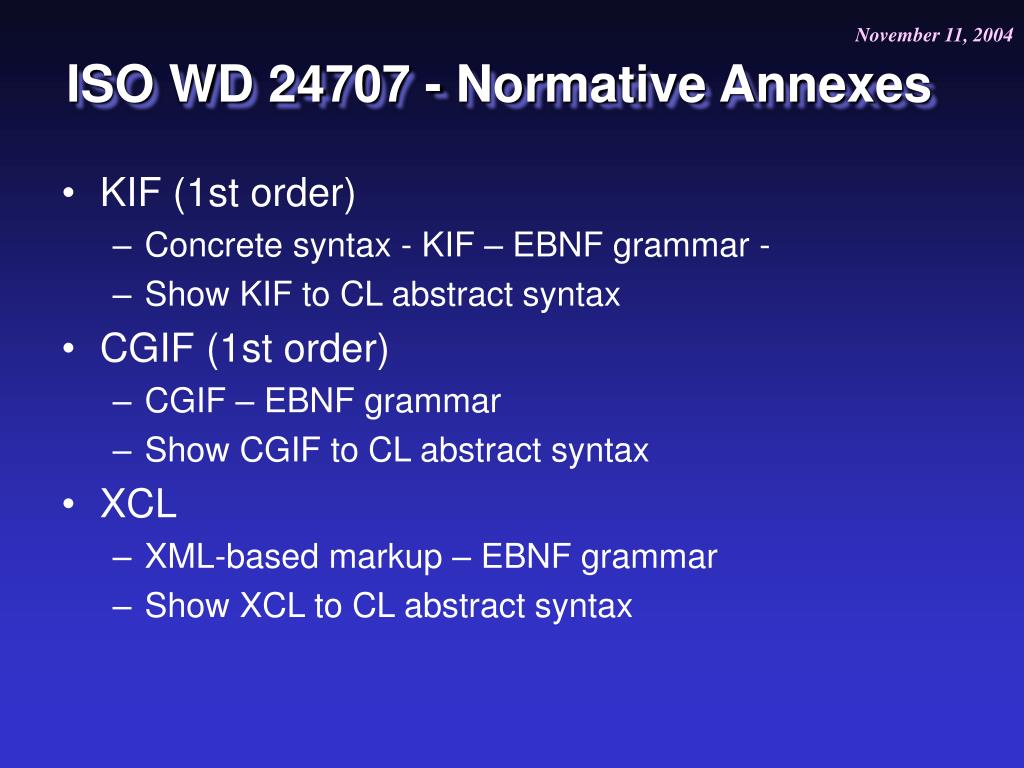 November 11, 2004

ISO WD 24707 - Normative Annexes

• KIF (1st order)
– Concrete syntax - KIF – EBNF grammar -
– Show KIF to CL abstract syntax
• CGIF (1st order)
– CGIF – EBNF grammar
– Show CGIF to CL abstract syntax
• XCL
– XML-based markup – EBNF grammar
– Show XCL to CL abstract syntax